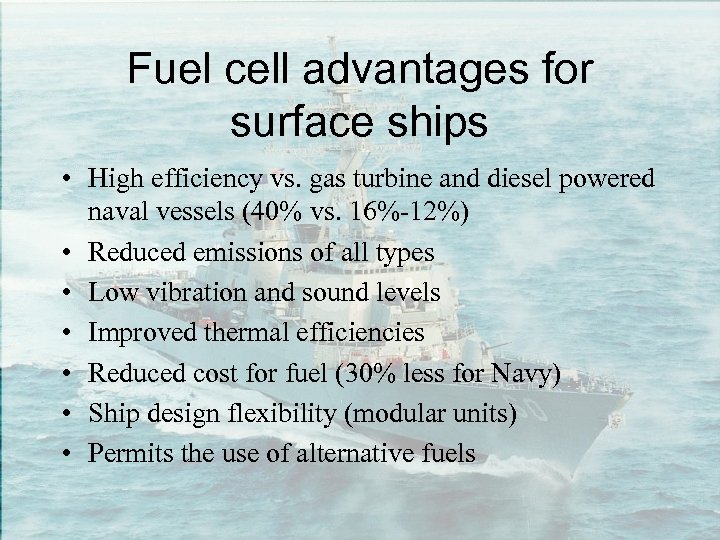 Fuel cell advantages for surface ships

• High efficiency vs. gas turbine and diesel powered naval vessels (40% vs. 16%-12%)
• Reduced emissions of all types
• Low vibration and sound levels
• Improved thermal efficiencies
• Reduced cost for fuel (30% less for Navy)
• Ship design flexibility (modular units)
• Permits the use of alternative fuels